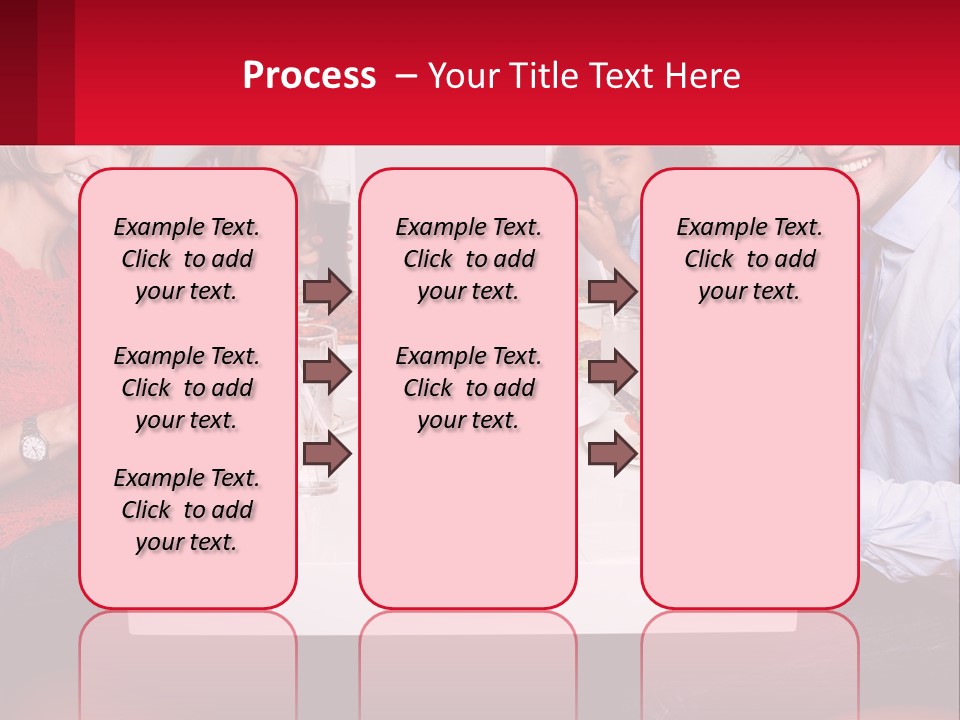 Process – Your Title Text Here

Example Text. Click to add your text.

Example Text. Click to add your text.

Example Text. Click to add your text.

Example Text. Click to add your text.

Example Text. Click to add your text.

Example Text. Click to add your text.